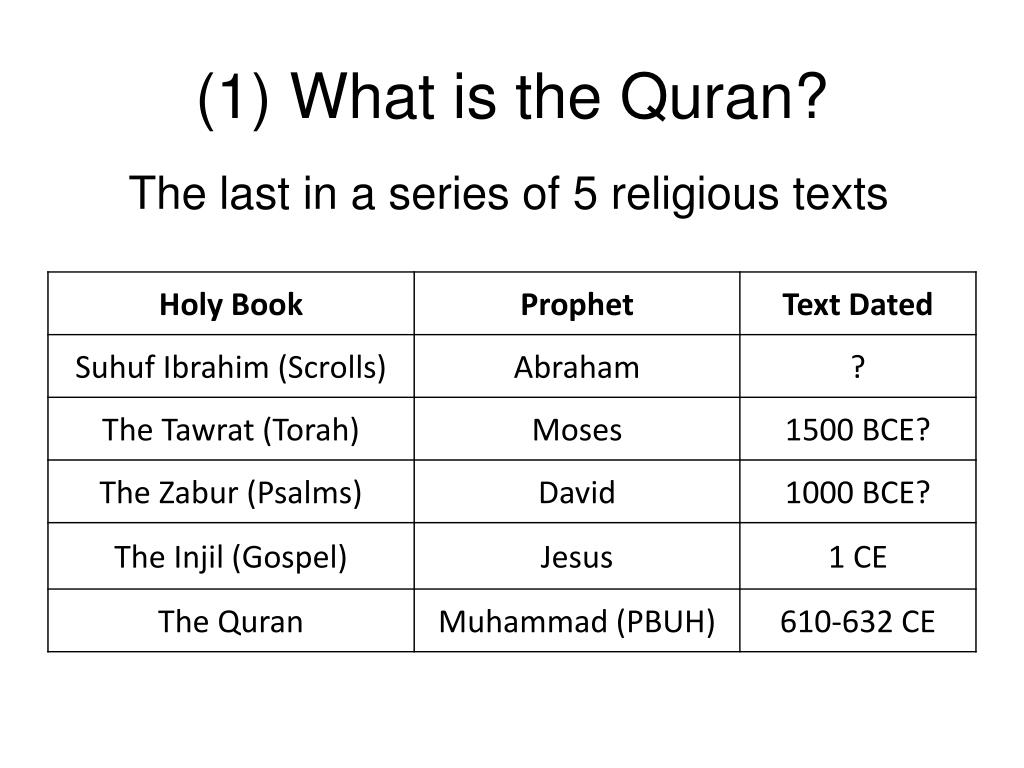 (1) What is the Quran?

The last in a series of 5 religious texts

| Holy Book | Prophet | Text Dated |
|---|---|---|
| Suhuf Ibrahim (Scrolls) | Abraham | ? |
| The Tawrat (Torah) | Moses | 1500 BCE? |
| The Zabur (Psalms) | David | 1000 BCE? |
| The Injil (Gospel) | Jesus | 1 CE |
| The Quran | Muhammad (PBUH) | 610-632 CE |